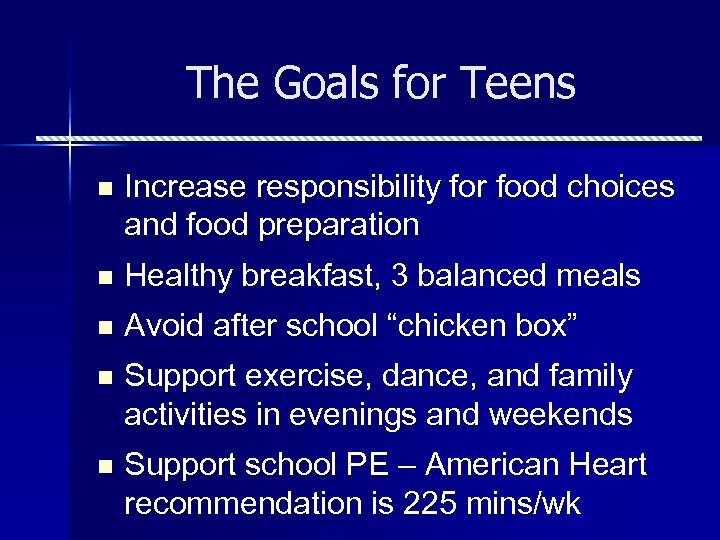 The Goals for Teens

- Increase responsibility for food choices and food preparation
- Healthy breakfast, 3 balanced meals
- Avoid after school “chicken box”
- Support exercise, dance, and family activities in evenings and weekends
- Support school PE – American Heart recommendation is 225 mins/wk